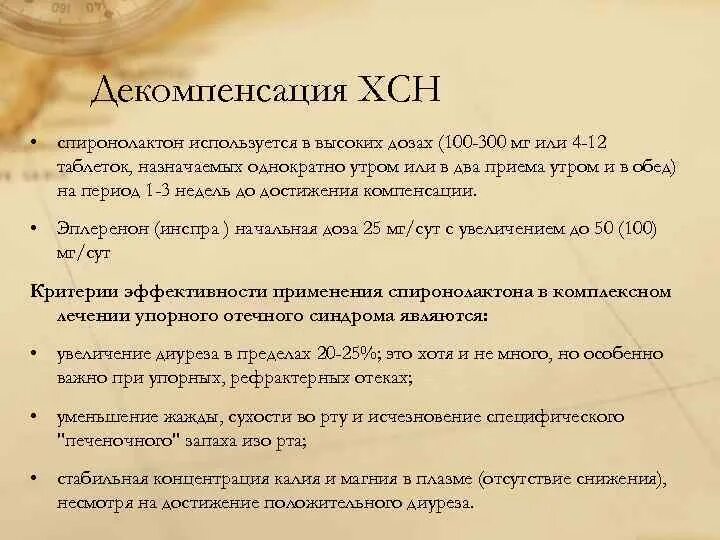 Декомпенсация ХСН

• спиронолактон используется в высоких дозах (100-300 мг или 4-12 таблеток, назначаемых однократно утром или в два приема утром и в обед) на период 1-3 недель до достижения компенсации.

• Эплеренон (инспра ) начальная доза 25 мг/сут с увеличением до 50 (100) мг/сут

Критерии эффективности применения спиронолактона в комплексном лечении упорного отечного синдрома являются:

• увеличение диуреза в пределах 20-25%; это хотя и не много, но особенно важно при упорных, рефрактерных отеках;

• уменьшение жажды, сухости во рту и исчезновение специфического "печеночного" запаха изо рта;

• стабильная концентрация калия и магния в плазме (отсутствие снижения), несмотря на достижение положительного диуреза.